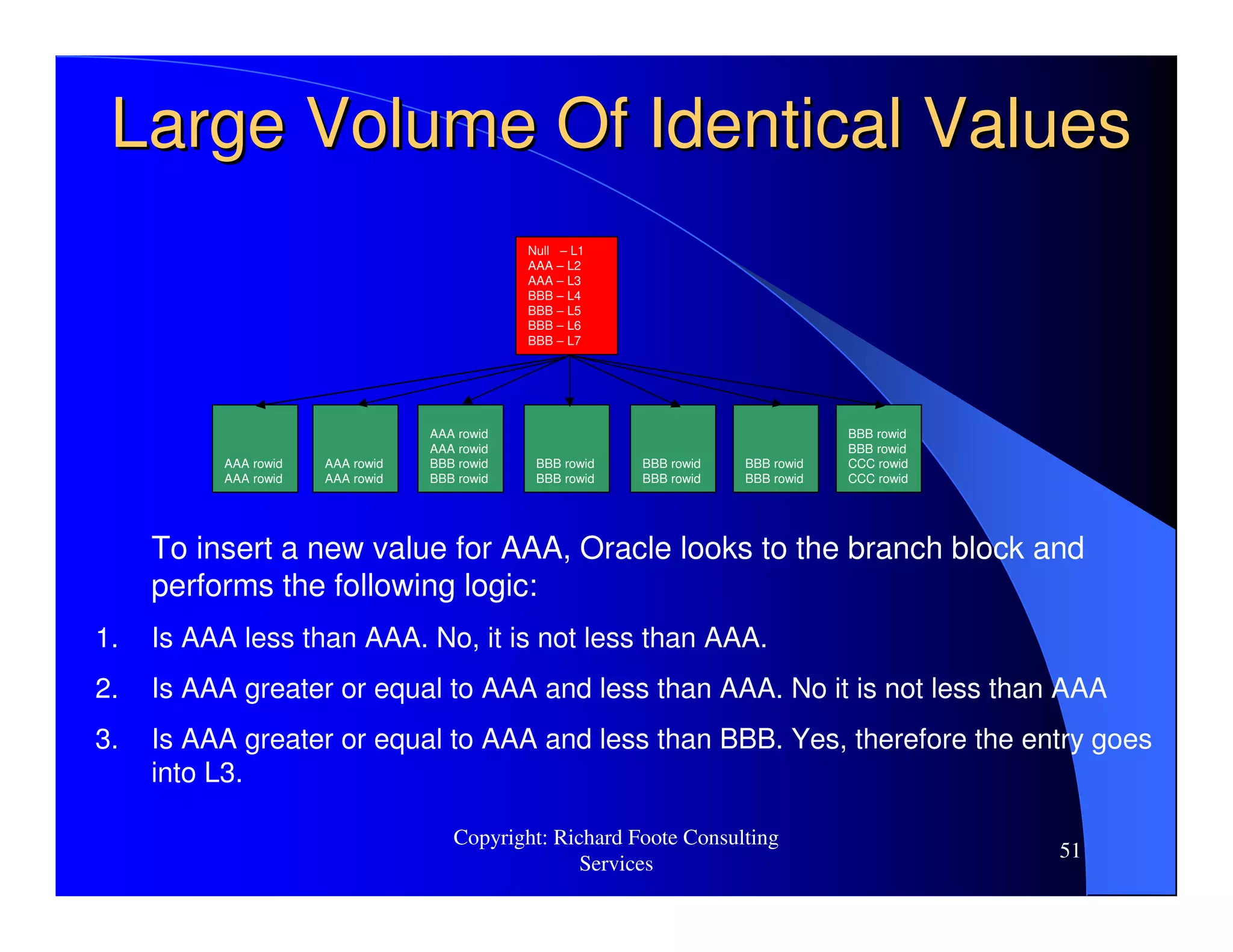 Large Volume Of Identical Values

Null – L1
AAA – L2
AAA – L3
BBB – L4
BBB – L5
BBB – L6
BBB – L7

AAA rowid
AAA rowid

AAA rowid
AAA rowid

AAA rowid
AAA rowid
BBB rowid
BBB rowid

BBB rowid
BBB rowid

BBB rowid
BBB rowid

BBB rowid
BBB rowid

BBB rowid
BBB rowid
CCC rowid
CCC rowid

To insert a new value for AAA, Oracle looks to the branch block and performs the following logic:

1. Is AAA less than AAA. No, it is not less than AAA.

2. Is AAA greater or equal to AAA and less than AAA. No it is not less than AAA

3. Is AAA greater or equal to AAA and less than BBB. Yes, therefore the entry goes into L3.

Copyright: Richard Foote Consulting Services

51